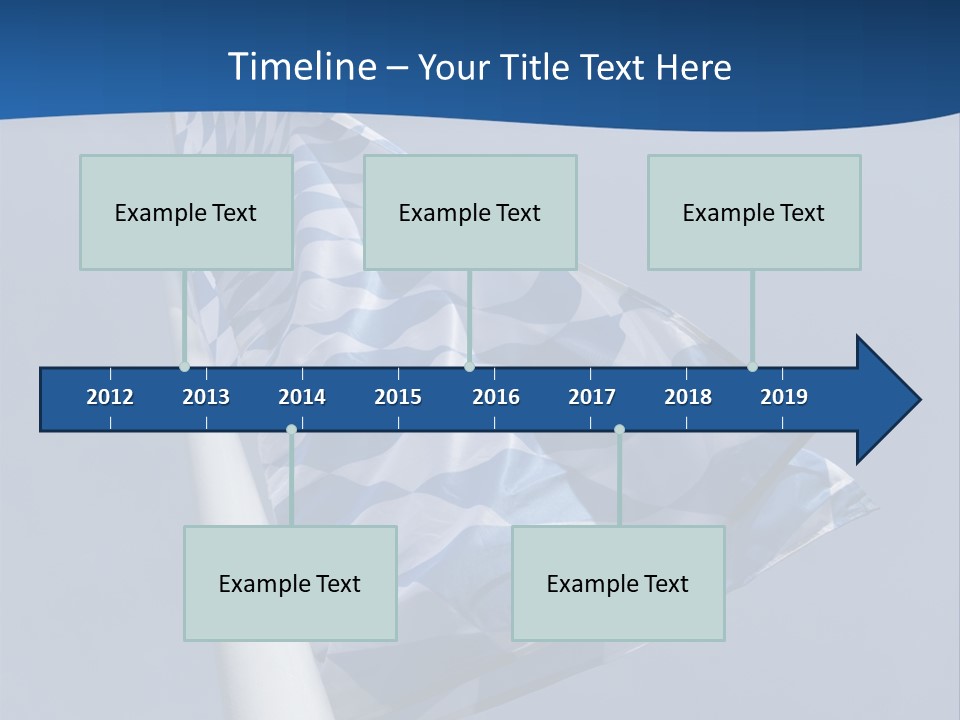 Timeline – Your Title Text Here

Example Text

Example Text

Example Text

2012 2013 2014 2015 2016 2017 2018 2019

Example Text

Example Text